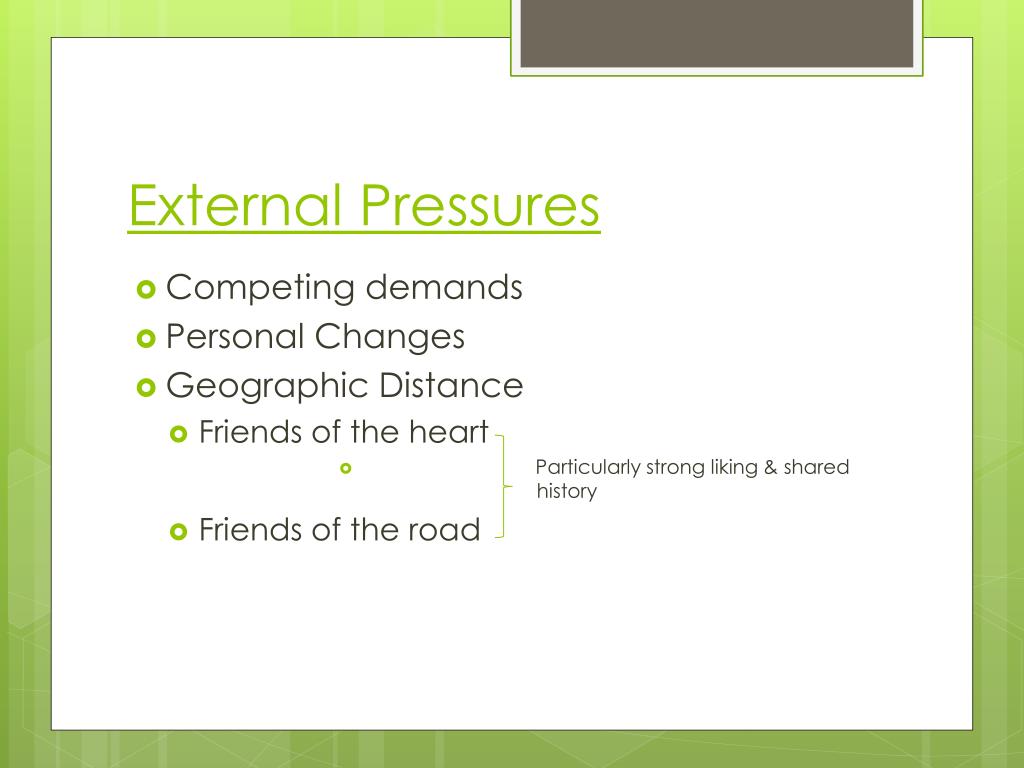 External Pressures

Competing demands
Personal Changes
Geographic Distance
Friends of the heart

Particularly strong liking & shared history

Friends of the road